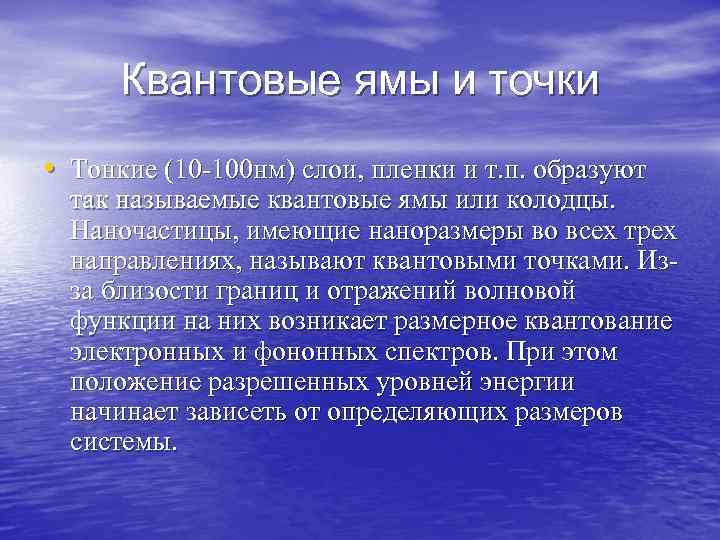 Квантовые ямы и точки

• Тонкие (10-100нм) слои, пленки и т.п. образуют так называемые квантовые ямы или колодцы. Наночастицы, имеющие наноразмеры во всех трех направлениях, называют квантовыми точками. Из-за близости границ и отражений волновой функции на них возникает размерное квантование электронных и фононных спектров. При этом положение разрешенных уровней энергии начинает зависеть от определяющих размеров системы.